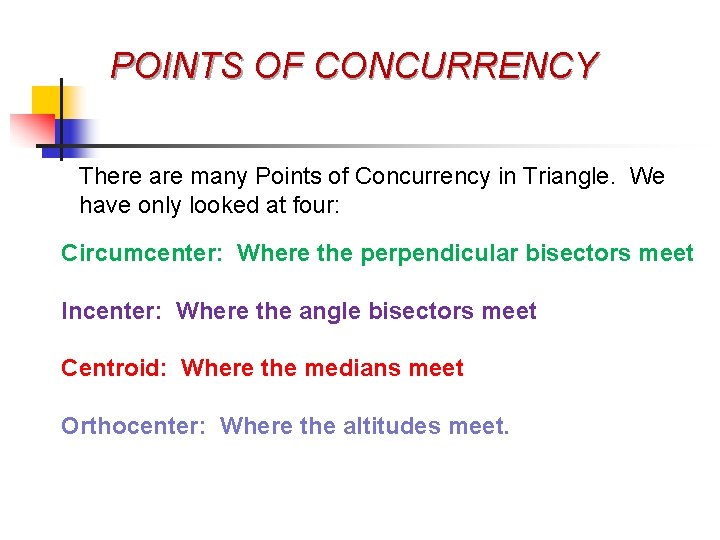 POINTS OF CONCURRENCY

There are many Points of Concurrency in Triangle. We have only looked at four:

Circumcenter: Where the perpendicular bisectors meet

Incenter: Where the angle bisectors meet

Centroid: Where the medians meet

Orthocenter: Where the altitudes meet.